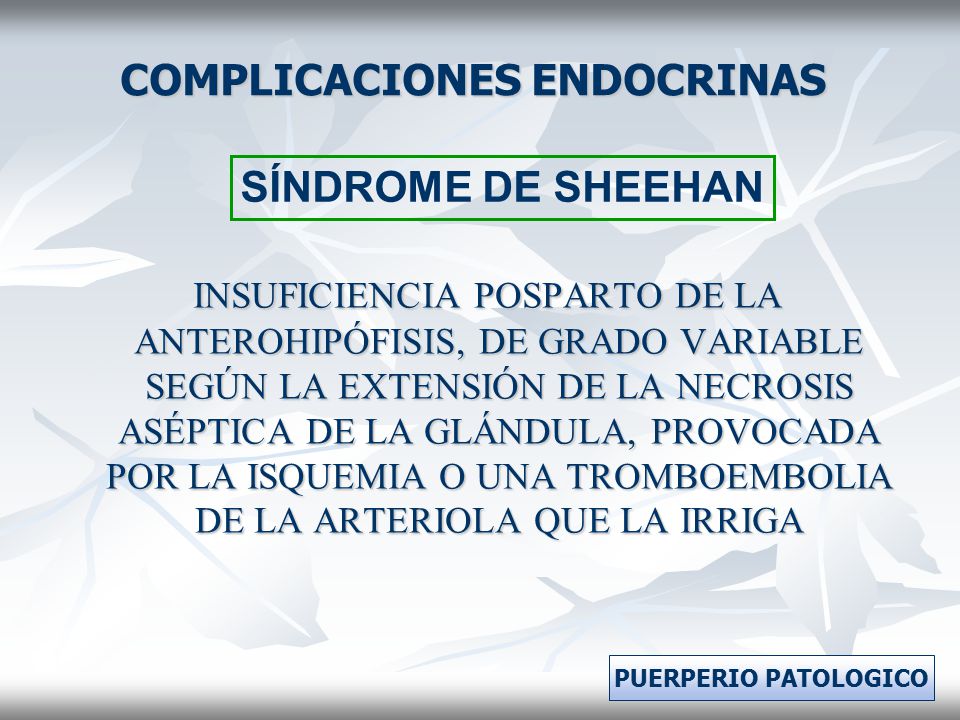 COMPLICACIONES ENDOCRINAS

SÍNDROME DE SHEEHAN

INSUFICIENCIA POSPARTO DE LA ANTEROHIPÓFISIS, DE GRADO VARIABLE SEGÚN LA EXTENSIÓN DE LA NECROSIS ASÉPTICA DE LA GLÁNDULA, PROVOCADA POR LA ISQUEMIA O UNA TROMBOEMBOLIA DE LA ARTERIOLA QUE LA IRRIGA

PUERPERIO PATOLOGICO